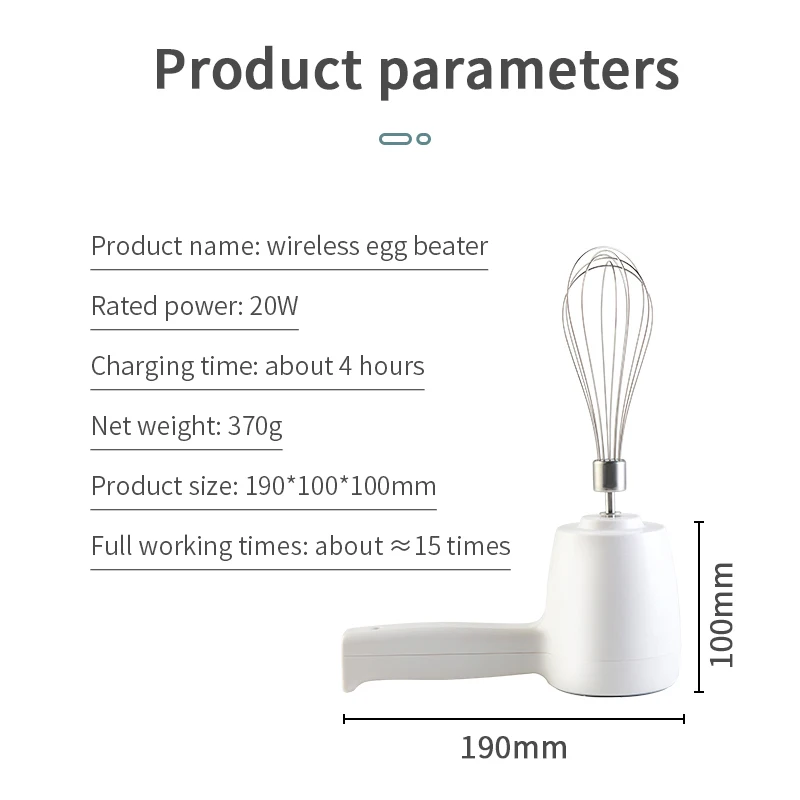 Product parameters

Product name: wireless egg beater

Rated power: 20W

Charging time: about 4 hours

Net weight: 370g

Product size: 190*100*100mm

Full working times: about ≈15 times

100mm

190mm